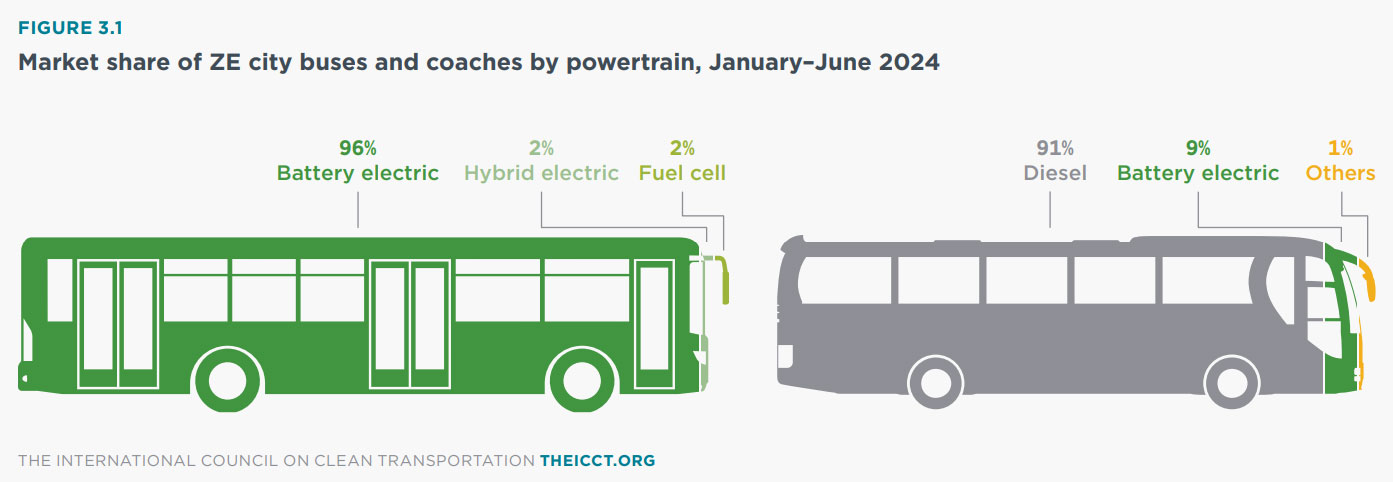 FIGURE 3.1

Market share of ZE city buses and coaches by powertrain, January–June 2024

96%
Battery electric

2%
Hybrid electric

2%
Fuel cell

91%
Diesel

9%
Battery electric

1%
Others

THE INTERNATIONAL COUNCIL ON CLEAN TRANSPORTATION THEICCT.ORG